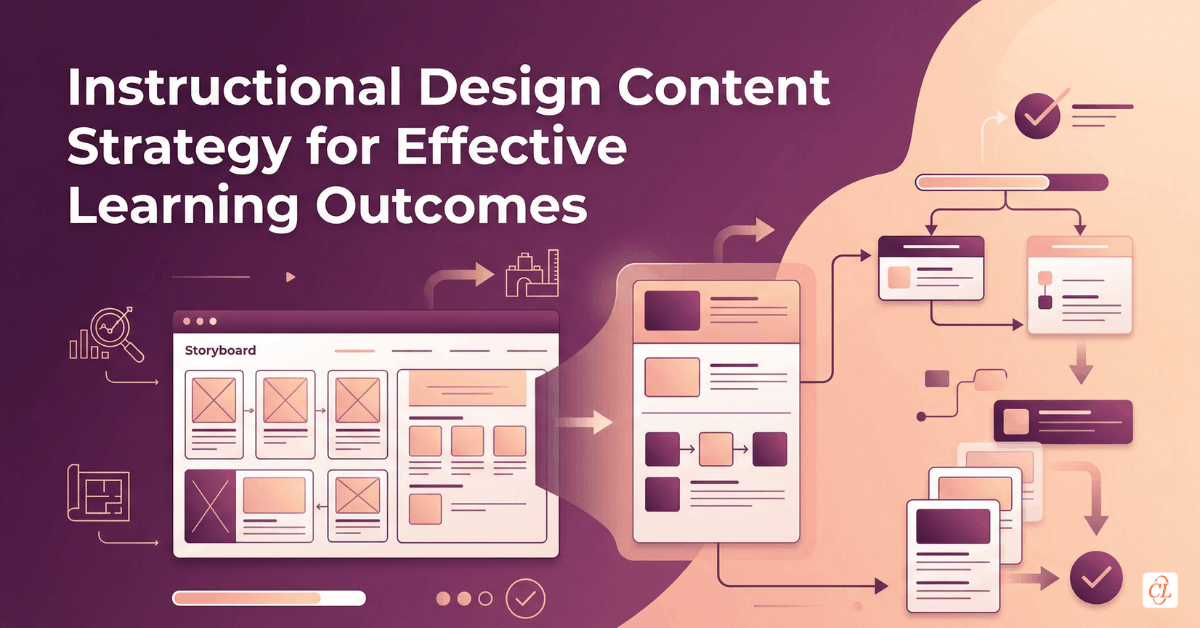 Instructional Design Content Strategy for Effective Learning Outcomes

Storyboard

CL